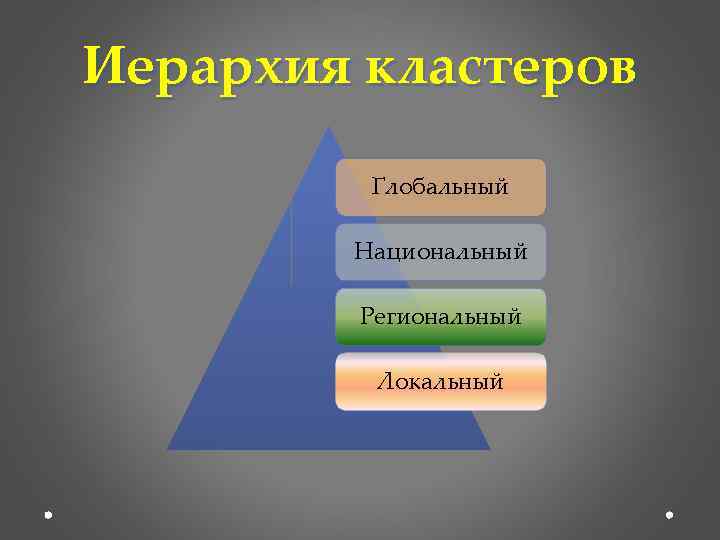 Иерархия кластеров

Глобальный

Национальный

Региональный

Локальный